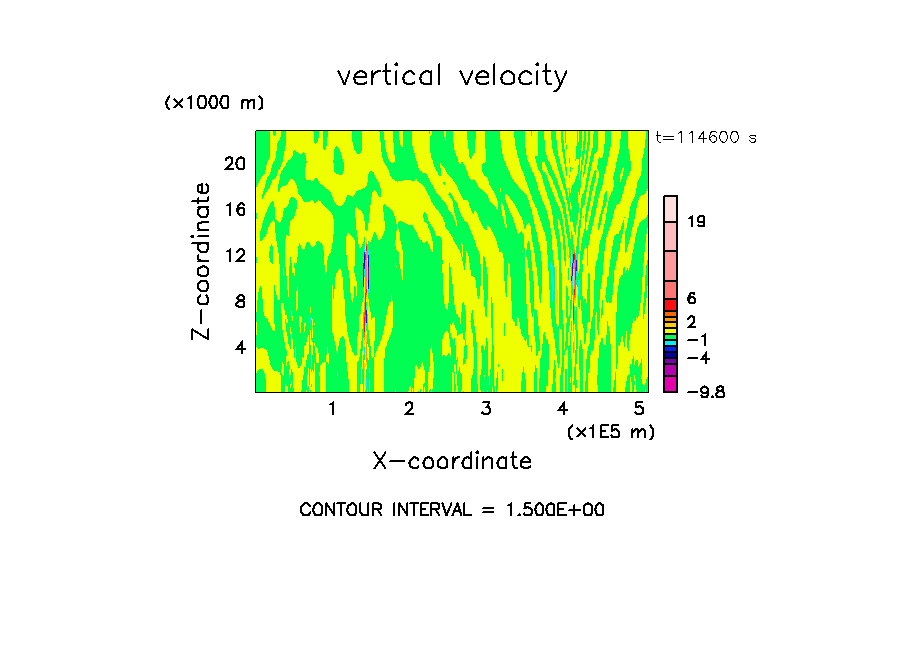 vertical velocity

(×1000 m)

t=114600 s

20
16
12
8
4

Z-coordinate

19
6
2
−1
−4
−9.8

1 2 3 4 5

(×1E5 m)

X-coordinate

CONTOUR INTERVAL = 1.500E+00